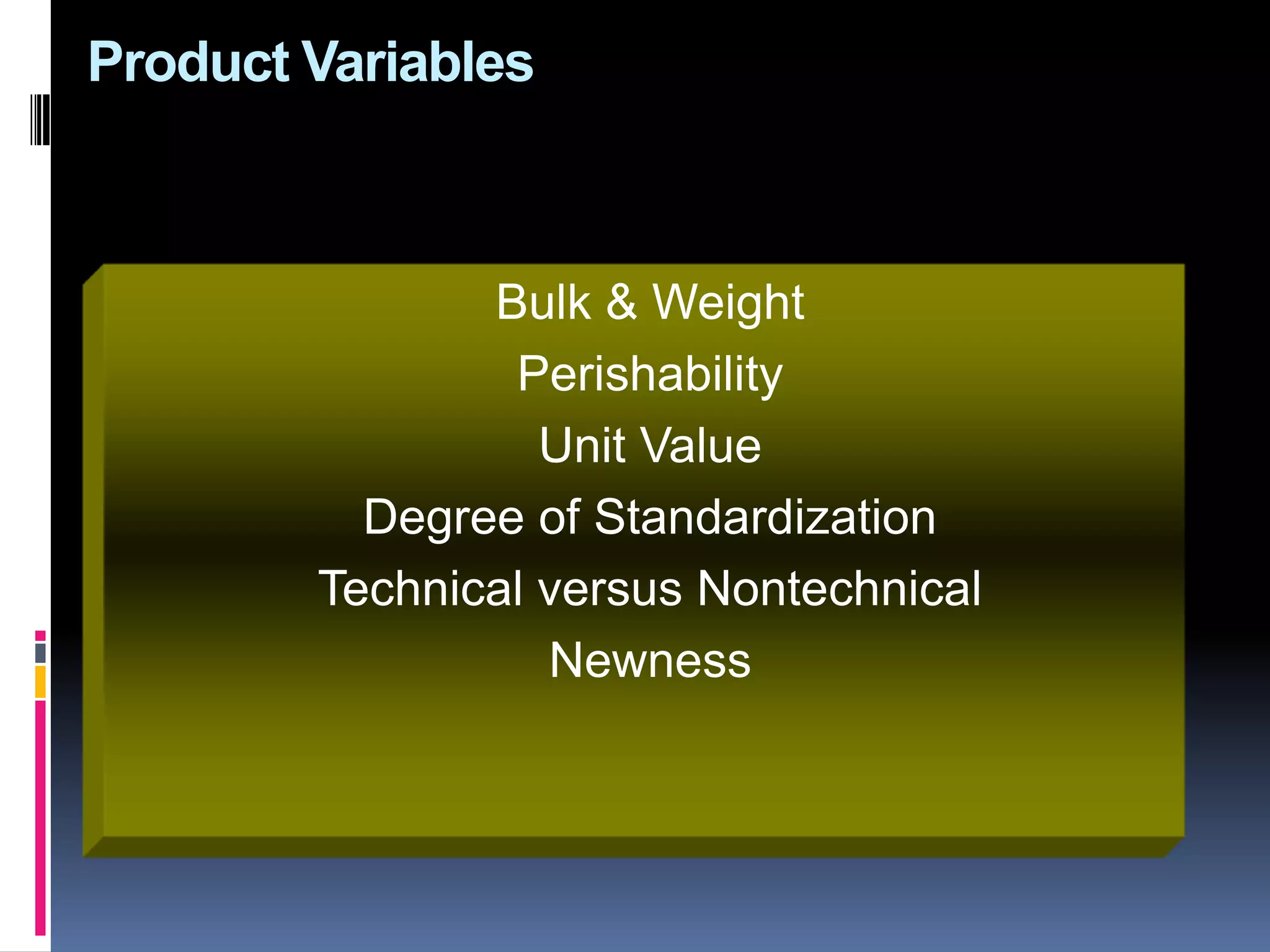 Product Variables

Bulk & Weight
Perishability
Unit Value
Degree of Standardization
Technical versus Nontechnical
Newness